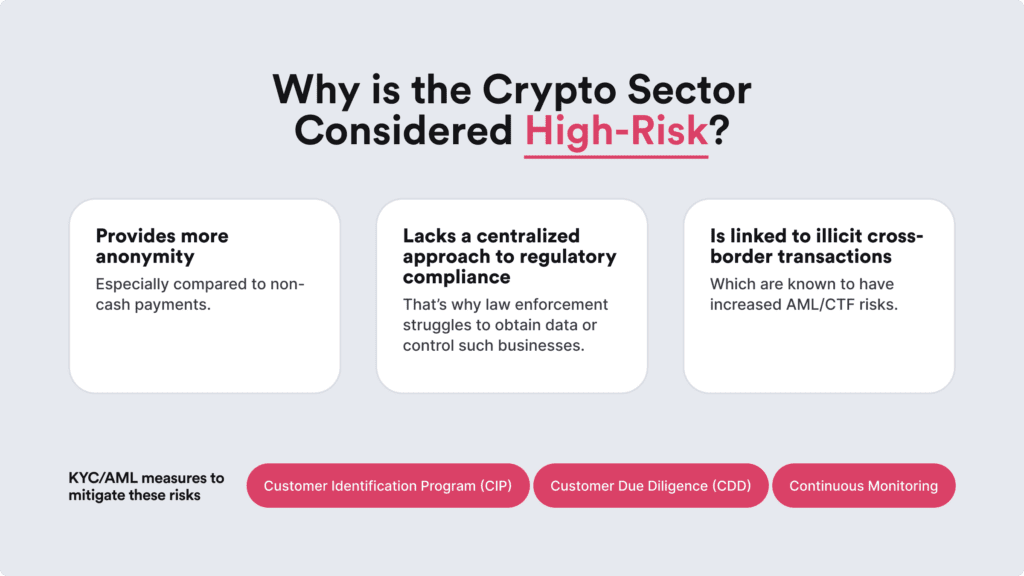 Why is the Crypto Sector Considered High-Risk?

Provides more anonymity

Especially compared to non-cash payments.

Lacks a centralized approach to regulatory compliance

That's why law enforcement struggles to obtain data or control such businesses.

Is linked to illicit cross-border transactions

Which are known to have increased AML/CTF risks.

KYC/AML measures to mitigate these risks

Customer Identification Program (CIP)

Customer Due Diligence (CDD)

Continuous Monitoring